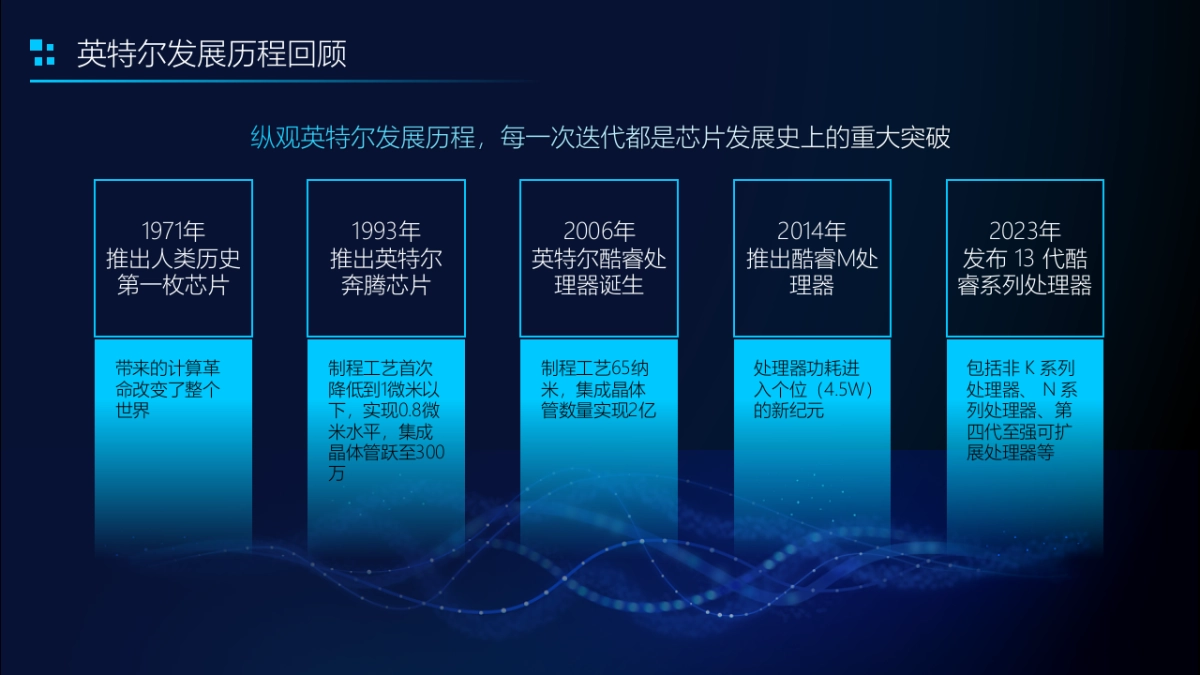 英特尔发展历程回顾

纵观英特尔发展历程，每一次迭代都是芯片发展史上的重大突破

1971年
推出人类历史第一枚芯片

带来的计算革命改变了整个世界

1993年
推出英特尔奔腾芯片

制程工艺首次降低到1微米以下，实现0.8微米水平，集成晶体管跃至300万

2006年
英特尔酷睿处理器诞生

制程工艺65纳米，集成晶体管数量实现2亿

2014年
推出酷睿M处理器

处理器功耗进入个位（4.5W）的新纪元

2023年
发布 13 代酷睿系列处理器

包括非 K 系列处理器、 N 系列处理器、第四代至强可扩展处理器等